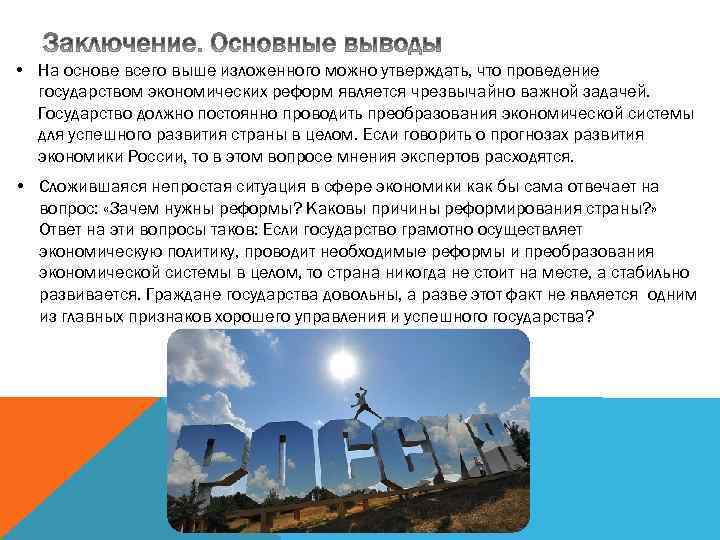 Заключение. Основные выводы

• На основе всего выше изложенного можно утверждать, что проведение государством экономических реформ является чрезвычайно важной задачей. Государство должно постоянно проводить преобразования экономической системы для успешного развития страны в целом. Если говорить о прогнозах развития экономики России, то в этом вопросе мнения экспертов расходятся.

• Сложившаяся непростая ситуация в сфере экономики как бы сама отвечает на вопрос: «Зачем нужны реформы? Каковы причины реформирования страны?» Ответ на эти вопросы таков: Если государство грамотно осуществляет экономическую политику, проводит необходимые реформы и преобразования экономической системы в целом, то страна никогда не стоит на месте, а стабильно развивается. Граждане государства довольны, а разве этот факт не является одним из главных признаков хорошего управления и успешного государства?

РОССИЯ